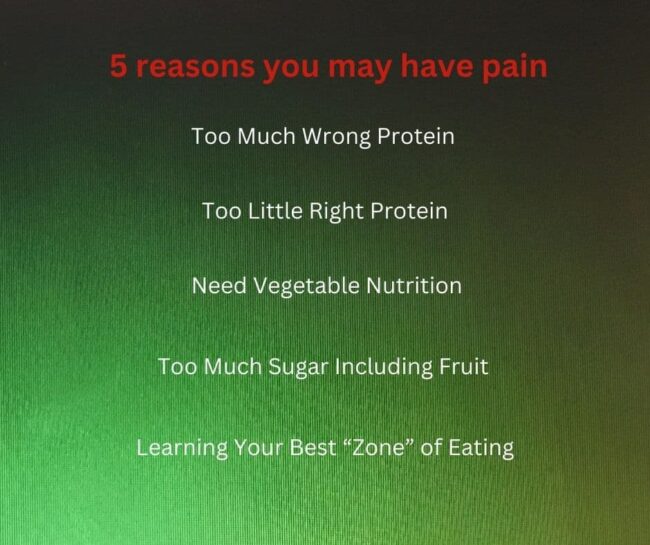 5 reasons you may have pain

Too Much Wrong Protein

Too Little Right Protein

Need Vegetable Nutrition

Too Much Sugar Including Fruit

Learning Your Best “Zone” of Eating